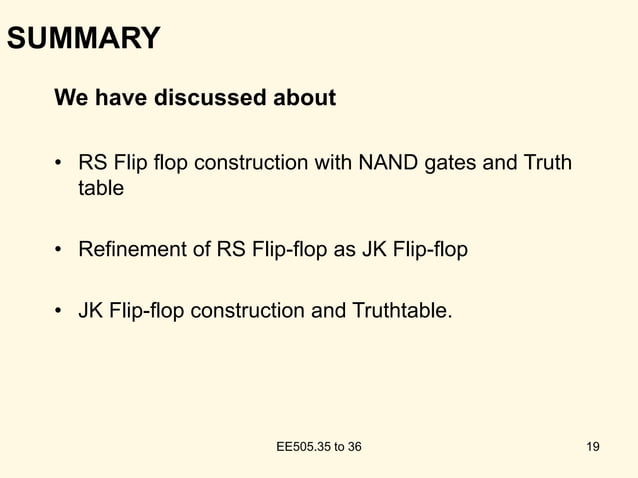 SUMMARY

We have discussed about

• RS Flip flop construction with NAND gates and Truth table

• Refinement of RS Flip-flop as JK Flip-flop

• JK Flip-flop construction and Truthtable.

EE505.35 to 36

19